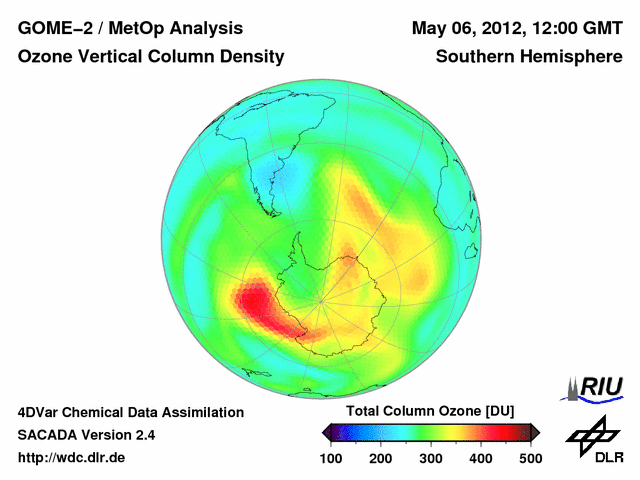 GOME–2 / MetOp Analysis
Ozone Vertical Column Density

May 06, 2012, 12:00 GMT
Southern Hemisphere

4DVar Chemical Data Assimilation
SACADA Version 2.4
http://wdc.dlr.de

Total Column Ozone [DU]
100 200 300 400 500

RIU

DLR